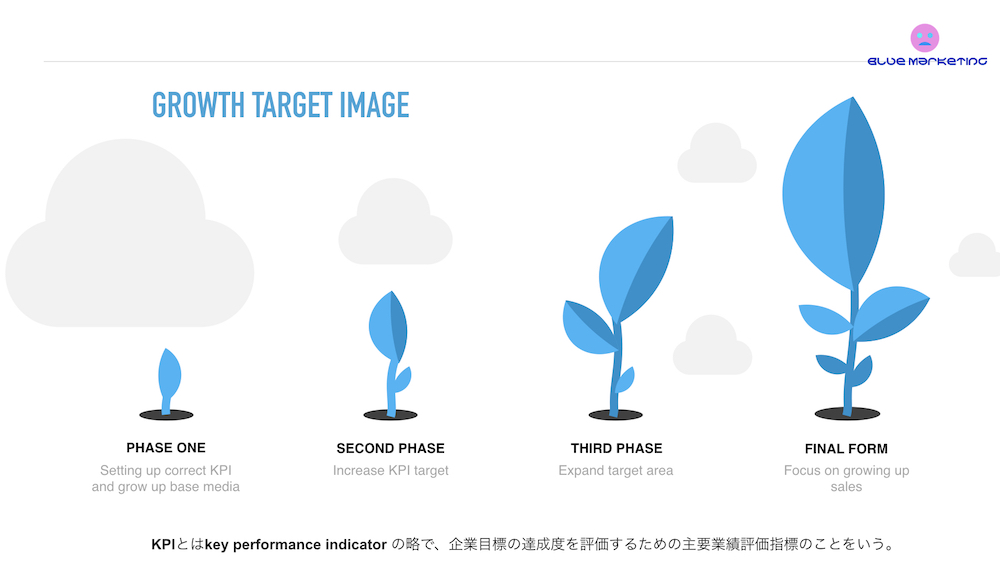 BLUE MARKETING

GROWTH TARGET IMAGE

PHASE ONE
Setting up correct KPI and grow up base media

SECOND PHASE
Increase KPI target

THIRD PHASE
Expand target area

FINAL FORM
Focus on growing up sales

KPIとはkey performance indicator の略で、企業目標の達成度を評価するための主要業績評価指標のことをいう。